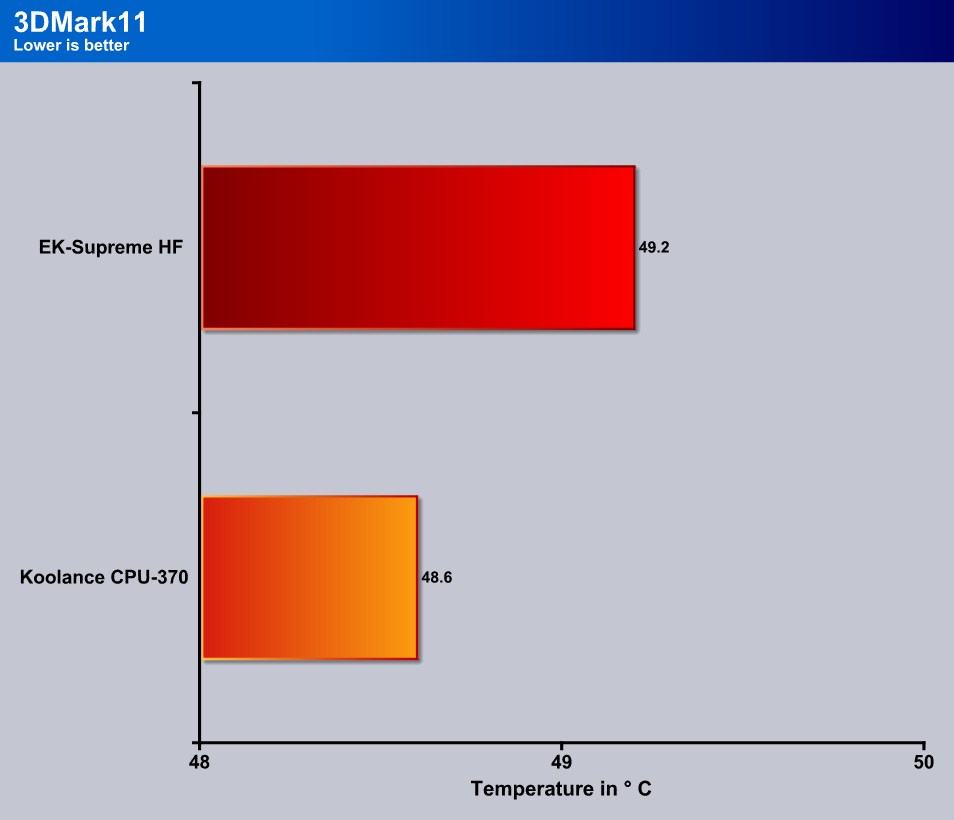 3DMark11
Lower is better

EK-Supreme HF
49.2

Koolance CPU-370
48.6

48
49
50
Temperature in ° C